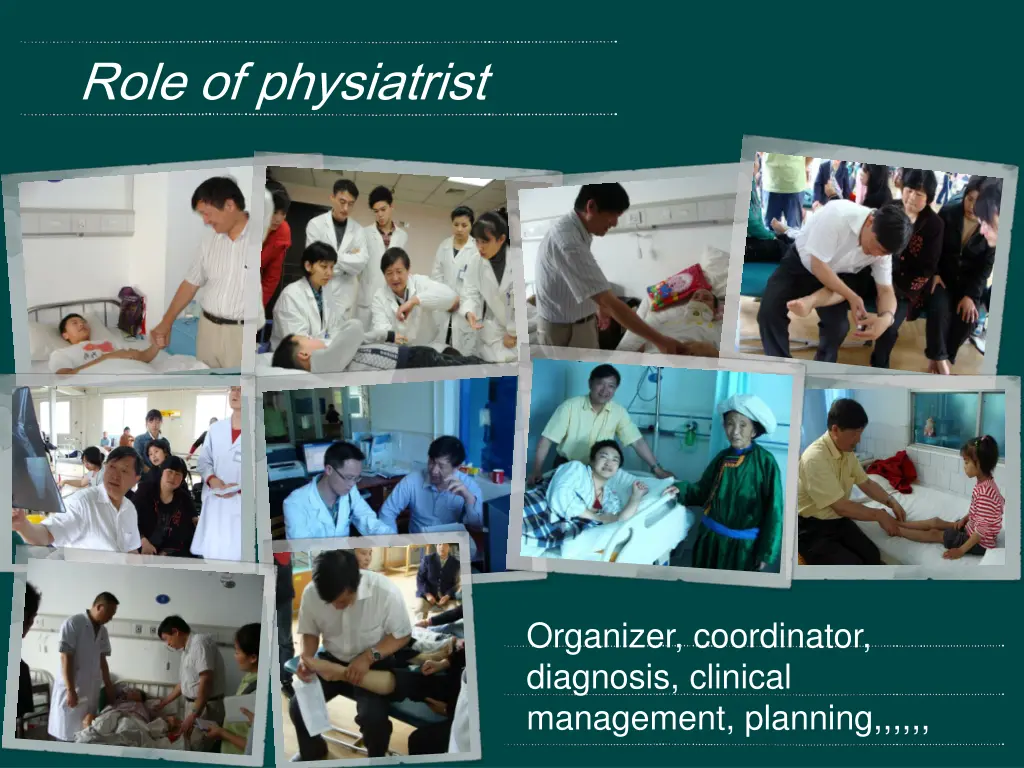 Role of physiatrist

Organizer, coordinator, diagnosis, clinical management, planning,,,,,,